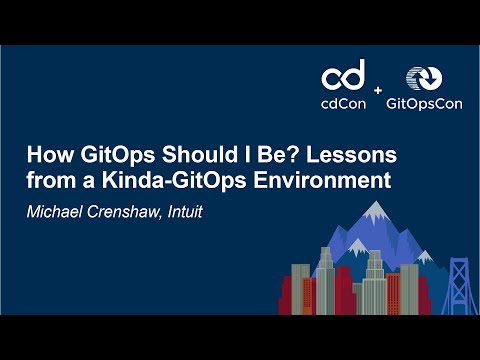 cd
cdCon + GitOpsCon

How GitOps Should I Be? Lessons from a Kinda-GitOps Environment

Michael Crenshaw, Intuit